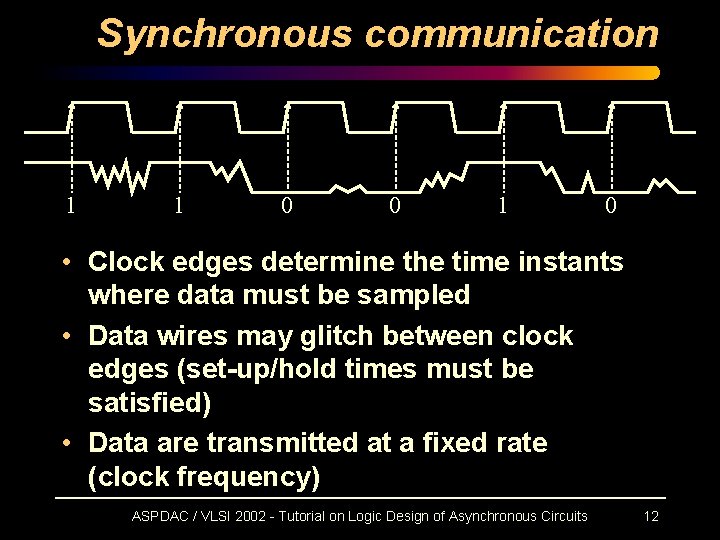 Synchronous communication

1 1 0 0 1 0

• Clock edges determine the time instants where data must be sampled
• Data wires may glitch between clock edges (set-up/hold times must be satisfied)
• Data are transmitted at a fixed rate (clock frequency)

ASPDAC / VLSI 2002 - Tutorial on Logic Design of Asynchronous Circuits 12